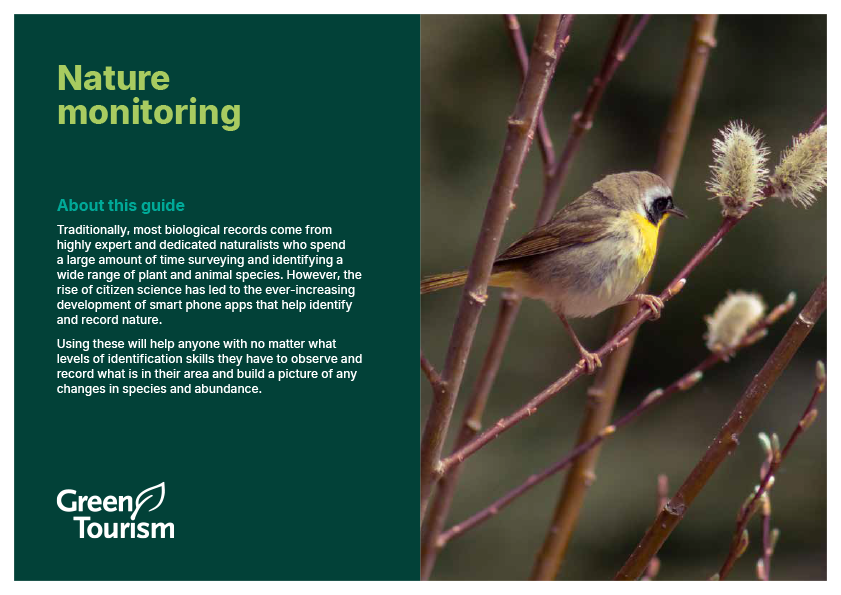 Nature monitoring

About this guide

Traditionally, most biological records come from highly expert and dedicated naturalists who spend a large amount of time surveying and identifying a wide range of plant and animal species. However, the rise of citizen science has led to the ever-increasing development of smart phone apps that help identify and record nature.

Using these will help anyone with no matter what levels of identification skills they have to observe and record what is in their area and build a picture of any changes in species and abundance.

Green Tourism